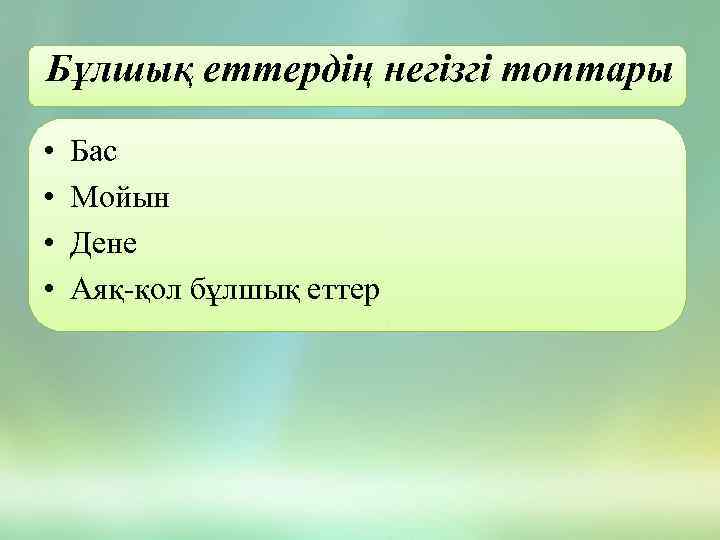 Бұлшық еттердің негізгі топтары

• Бас
• Мойын
• Дене
• Аяқ-қол бұлшық еттер